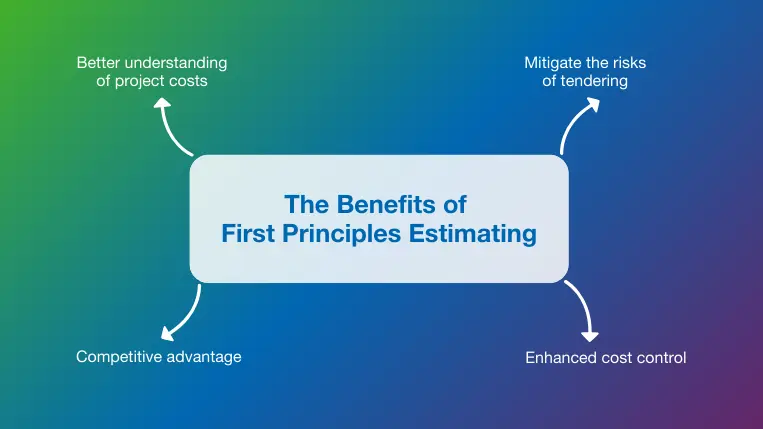 Better understanding of project costs

Mitigate the risks of tendering

The Benefits of First Principles Estimating

Competitive advantage

Enhanced cost control